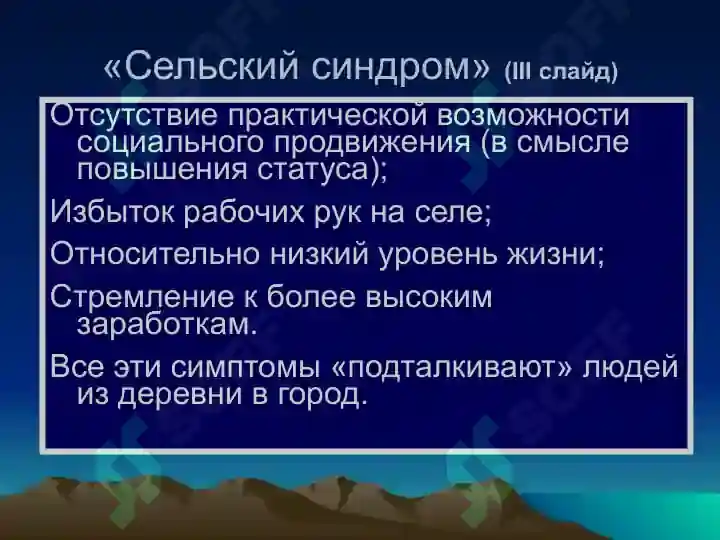 «Сельский синдром» (III слайд)

Отсутствие практической возможности социального продвижения (в смысле повышения статуса);

Избыток рабочих рук на селе;

Относительно низкий уровень жизни;

Стремление к более высоким заработкам.

Все эти симптомы «подталкивают» людей из деревни в город.